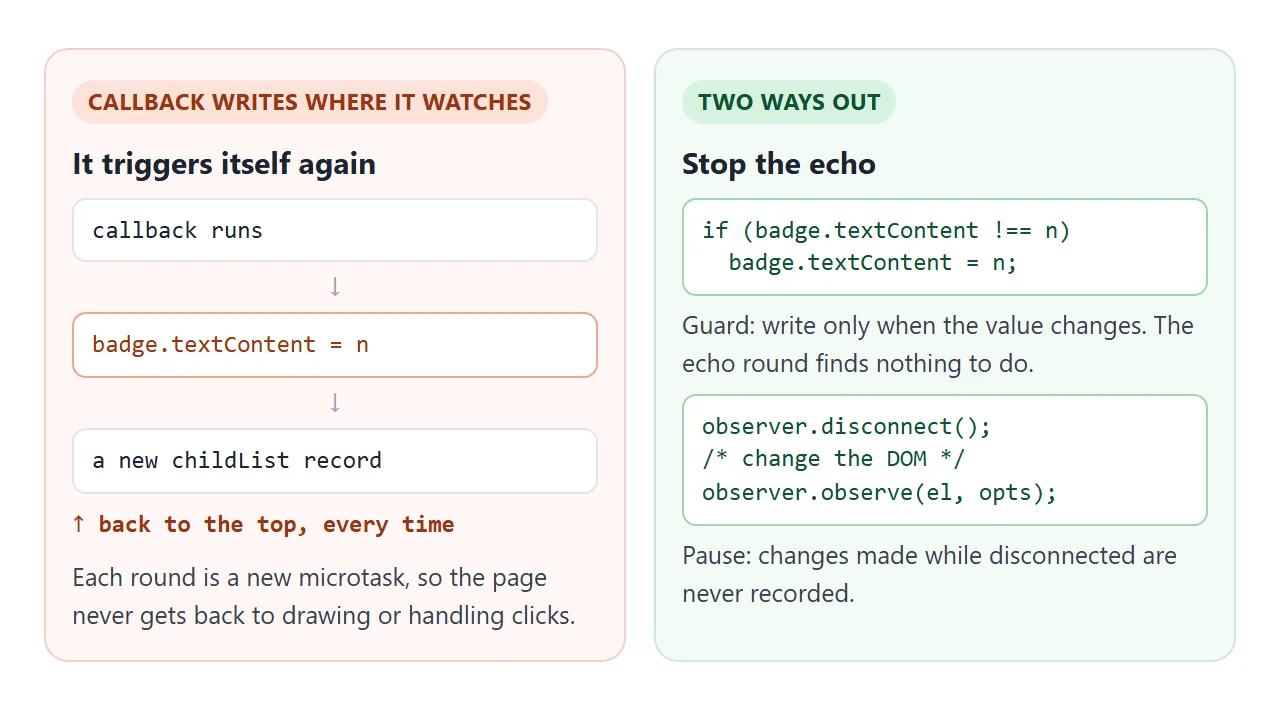 CALLBACK WRITES WHERE IT WATCHES

It triggers itself again

callback runs

↓

badge.textContent = n

↓

a new childList record

↑ back to the top, every time

Each round is a new microtask, so the page never gets back to drawing or handling clicks.

TWO WAYS OUT

Stop the echo

if (badge.textContent !== n)
  badge.textContent = n;

Guard: write only when the value changes. The echo round finds nothing to do.

observer.disconnect();
/* change the DOM */
observer.observe(el, opts);

Pause: changes made while disconnected are never recorded.